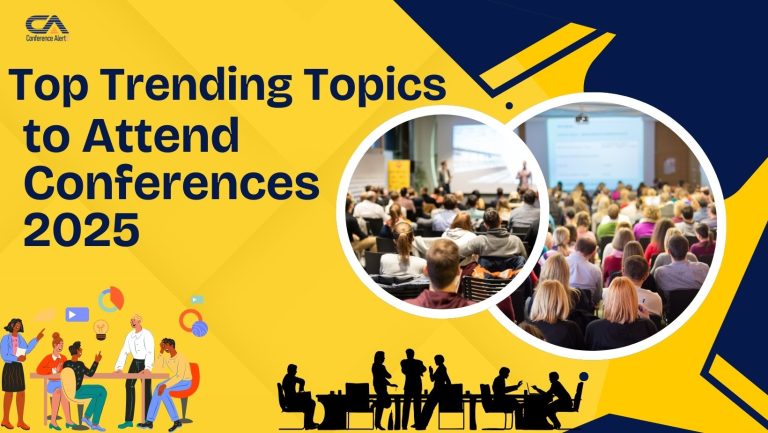 CA
Conference Alert

Top Trending Topics to Attend Conferences 2025